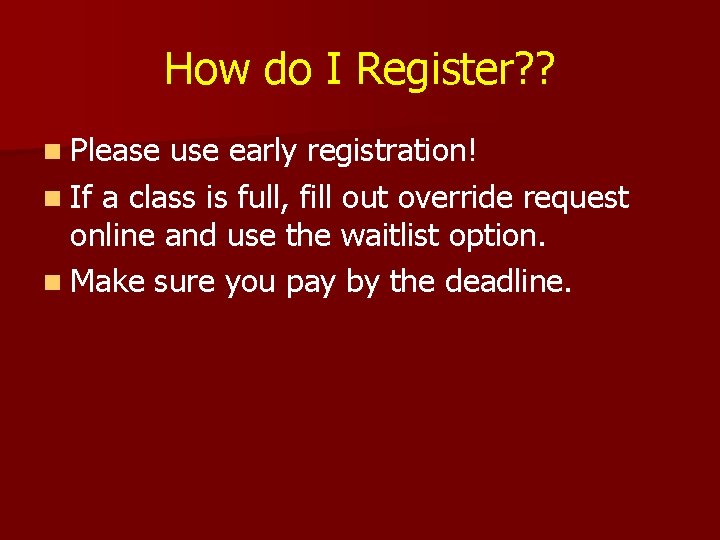 How do I Register??

- Please use early registration!
- If a class is full, fill out override request online and use the waitlist option.
- Make sure you pay by the deadline.